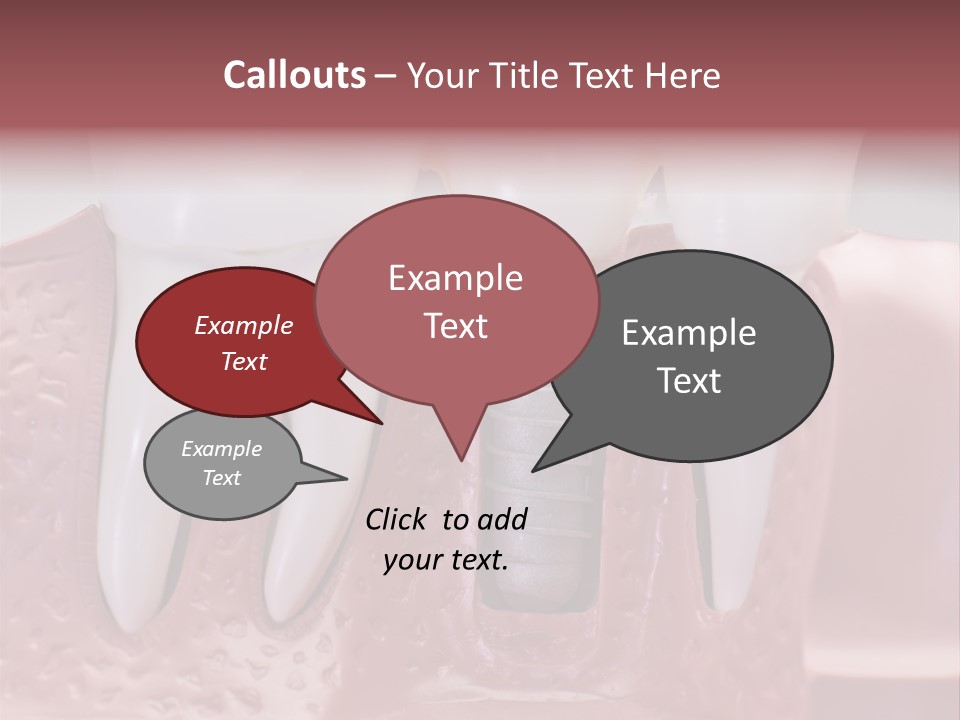 Callouts – Your Title Text Here

Example Text

Example Text

Example Text

Example Text

Click to add your text.